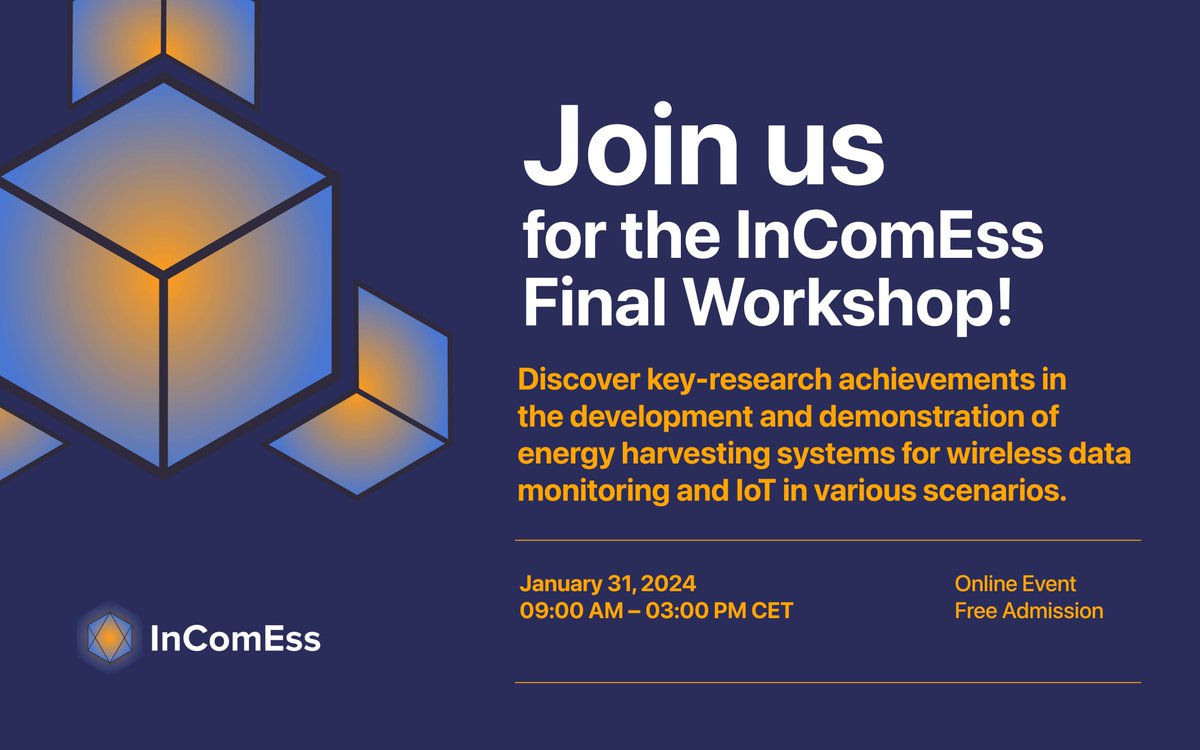 Join us
for the InComEss Final Workshop!

Discover key-research achievements in the development and demonstration of energy harvesting systems for wireless data monitoring and IoT in various scenarios.

January 31, 2024
09:00 AM – 03:00 PM CET

Online Event
Free Admission

InComEss